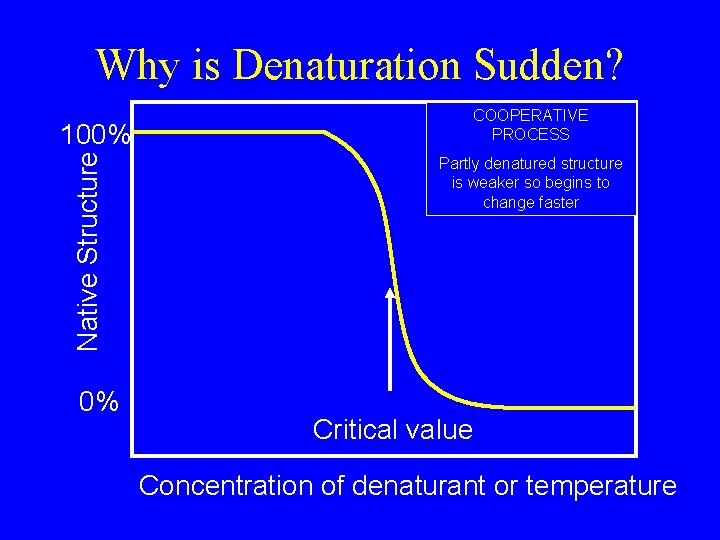 Why is Denaturation Sudden?

COOPERATIVE PROCESS

Partly denatured structure is weaker so begins to change faster

100%

Native Structure

0%

Critical value

Concentration of denaturant or temperature